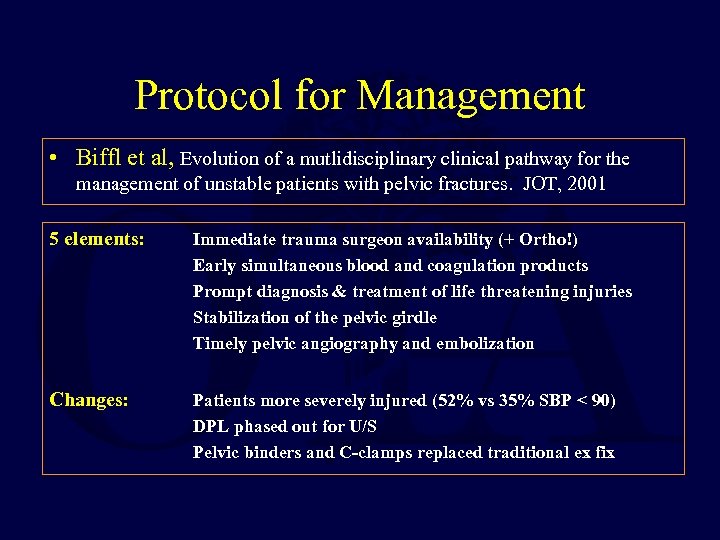 Protocol for Management

• Biffl et al, Evolution of a mutlidisciplinary clinical pathway for the management of unstable patients with pelvic fractures. JOT, 2001

5 elements: Immediate trauma surgeon availability (+ Ortho!)
Early simultaneous blood and coagulation products
Prompt diagnosis & treatment of life threatening injuries
Stabilization of the pelvic girdle
Timely pelvic angiography and embolization

Changes: Patients more severely injured (52% vs 35% SBP < 90)
DPL phased out for U/S
Pelvic binders and C-clamps replaced traditional ex fix